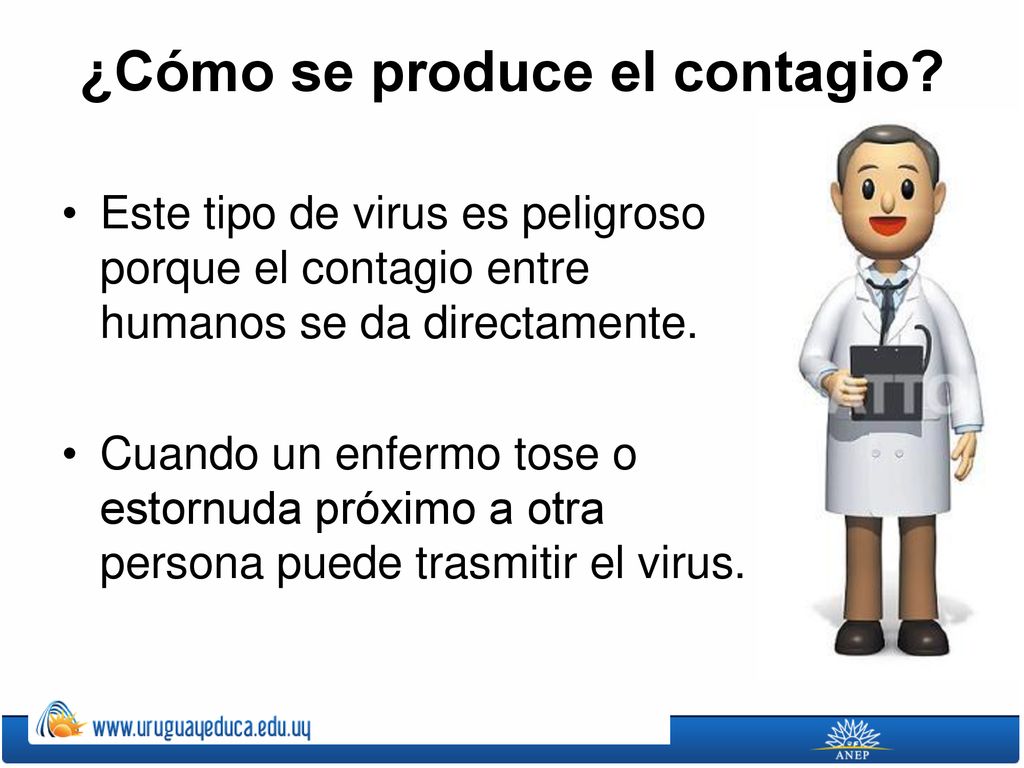 ¿Cómo se produce el contagio?

• Este tipo de virus es peligroso porque el contagio entre humanos se da directamente.

• Cuando un enfermo tose o estornuda próximo a otra persona puede trasmitir el virus.

www.uruguayeduca.edu.uy

ANEP